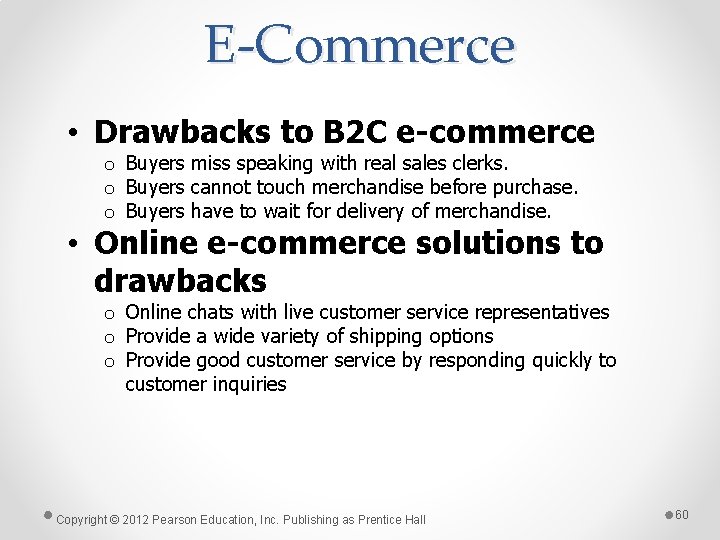 E-Commerce

• Drawbacks to B2C e-commerce
  o Buyers miss speaking with real sales clerks.
  o Buyers cannot touch merchandise before purchase.
  o Buyers have to wait for delivery of merchandise.
• Online e-commerce solutions to drawbacks
  o Online chats with live customer service representatives
  o Provide a wide variety of shipping options
  o Provide good customer service by responding quickly to customer inquiries

Copyright © 2012 Pearson Education, Inc. Publishing as Prentice Hall

60